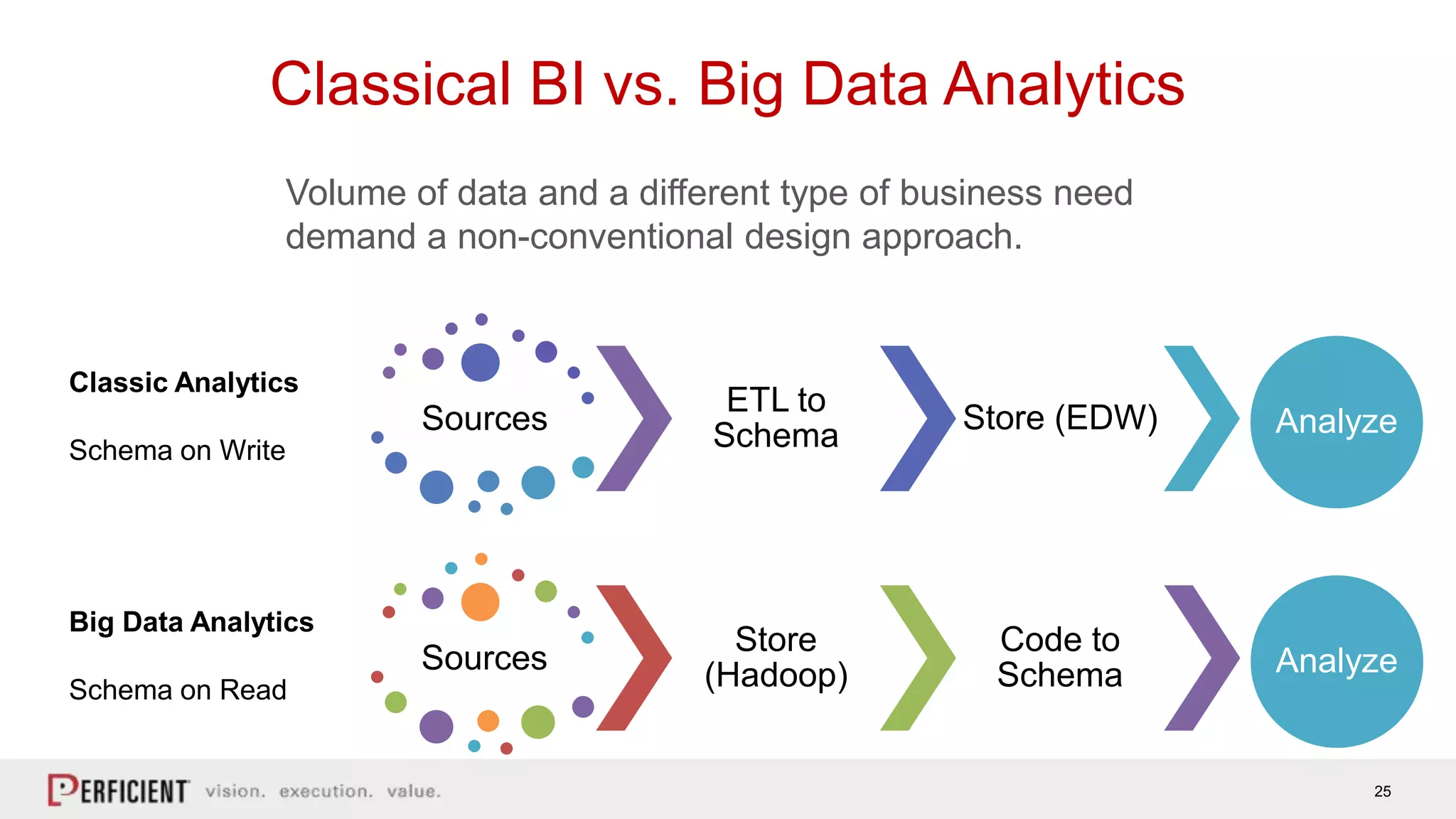 Classical BI vs. Big Data Analytics

Volume of data and a different type of business need demand a non-conventional design approach.

Classic Analytics

Schema on Write

Sources

ETL to Schema

Store (EDW)

Analyze

Big Data Analytics

Schema on Read

Sources

Store (Hadoop)

Code to Schema

Analyze

PERFICIENT vision. execution. value.

25